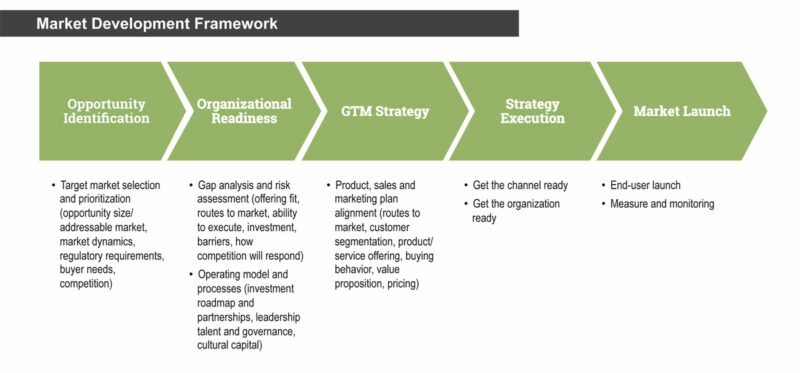 Market Development Framework

Opportunity Identification

Organizational Readiness

GTM Strategy

Strategy Execution

Market Launch

• Target market selection and prioritization (opportunity size/ addressable market, market dynamics, regulatory requirements, buyer needs, competition)

• Gap analysis and risk assessment (offering fit, routes to market, ability to execute, investment, barriers, how competition will respond)
• Operating model and processes (investment roadmap and partnerships, leadership talent and governance, cultural capital)

• Product, sales and marketing plan alignment (routes to market, customer segmentation, product/ service offering, buying behavior, value proposition, pricing)

• Get the channel ready
• Get the organization ready

• End-user launch
• Measure and monitoring